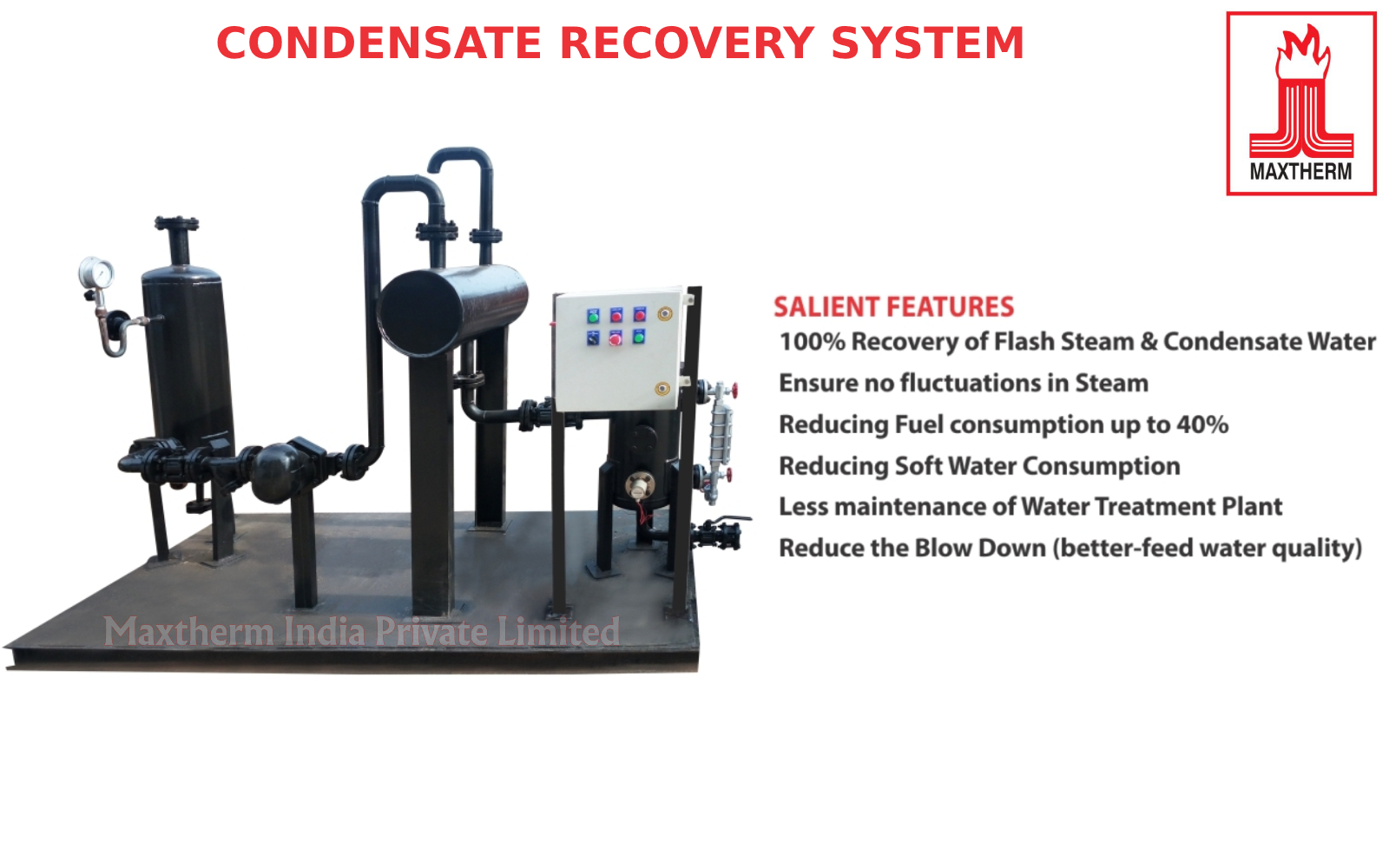 CONDENSATE RECOVERY SYSTEM

MAXTHERM

SALIENT FEATURES

100% Recovery of Flash Steam & Condensate Water

Ensure no fluctuations in Steam

Reducing Fuel consumption up to 40%

Reducing Soft Water Consumption

Less maintenance of Water Treatment Plant

Reduce the Blow Down (better-feed water quality)

Maxtherm India Private Limited